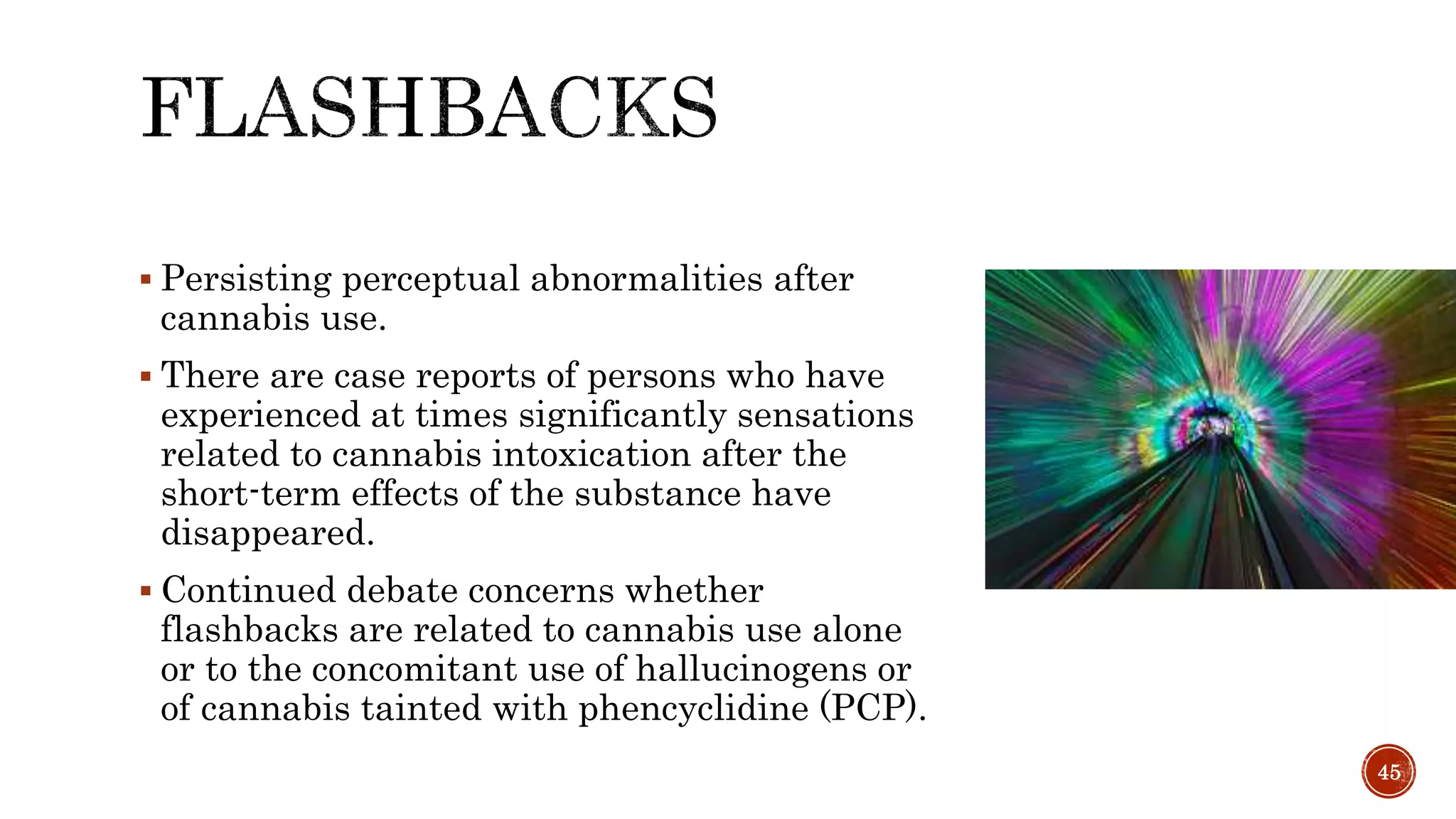 FLASHBACKS

▪ Persisting perceptual abnormalities after cannabis use.

▪ There are case reports of persons who have experienced at times significantly sensations related to cannabis intoxication after the short-term effects of the substance have disappeared.

▪ Continued debate concerns whether flashbacks are related to cannabis use alone or to the concomitant use of hallucinogens or of cannabis tainted with phencyclidine (PCP).

45